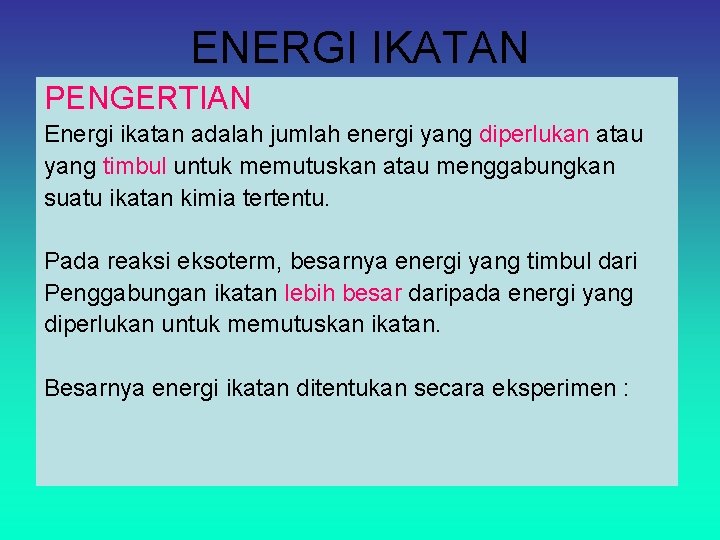 ENERGI IKATAN

PENGERTIAN

Energi ikatan adalah jumlah energi yang diperlukan atau yang timbul untuk memutuskan atau menggabungkan suatu ikatan kimia tertentu.

Pada reaksi eksoterm, besarnya energi yang timbul dari Penggabungan ikatan lebih besar daripada energi yang diperlukan untuk memutuskan ikatan.

Besarnya energi ikatan ditentukan secara eksperimen :